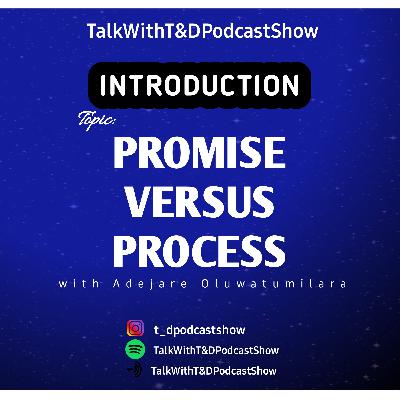 TalkWithT&DPodcastShow

INTRODUCTION

Topic:

PROMISE VERSUS PROCESS

with Adejare Oluwatumilara

t_dpodcastshow

TalkWithT&DPodcastShow

TalkWithT&DPodcastShow